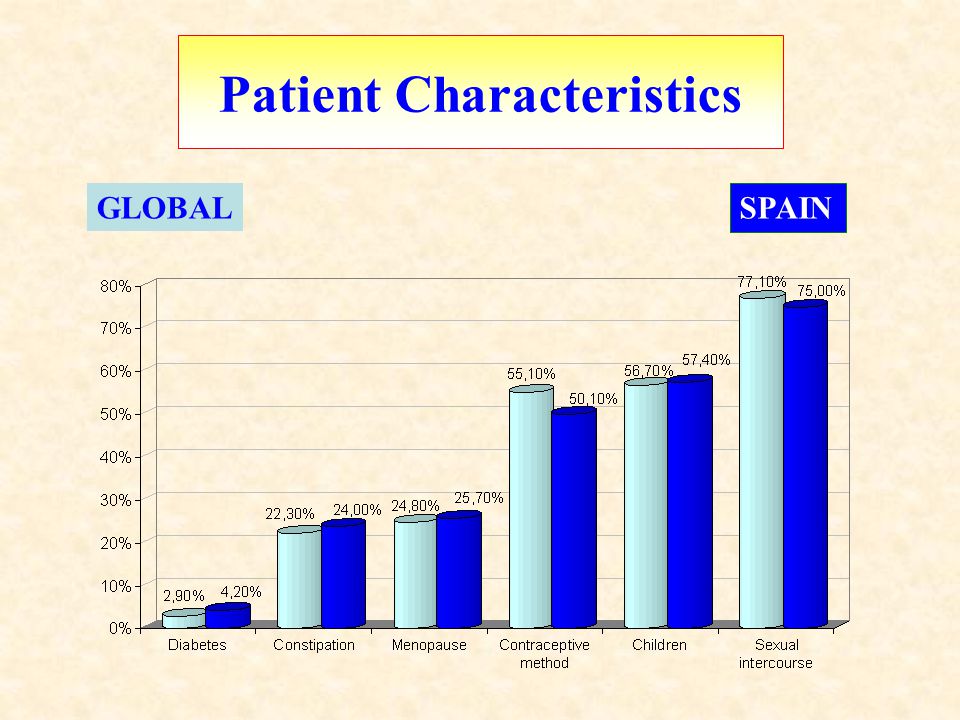 Patient Characteristics

GLOBAL

SPAIN

80%
70%
60%
50%
40%
30%
20%
10%
0%

2,90%
4,20%
22,30%
24,00%
24,80%
25,70%
55,10%
50,10%
56,70%
57,40%
77,10%
75,00%

Diabetes
Constipation
Menopause
Contraceptive method
Children
Sexual intercourse